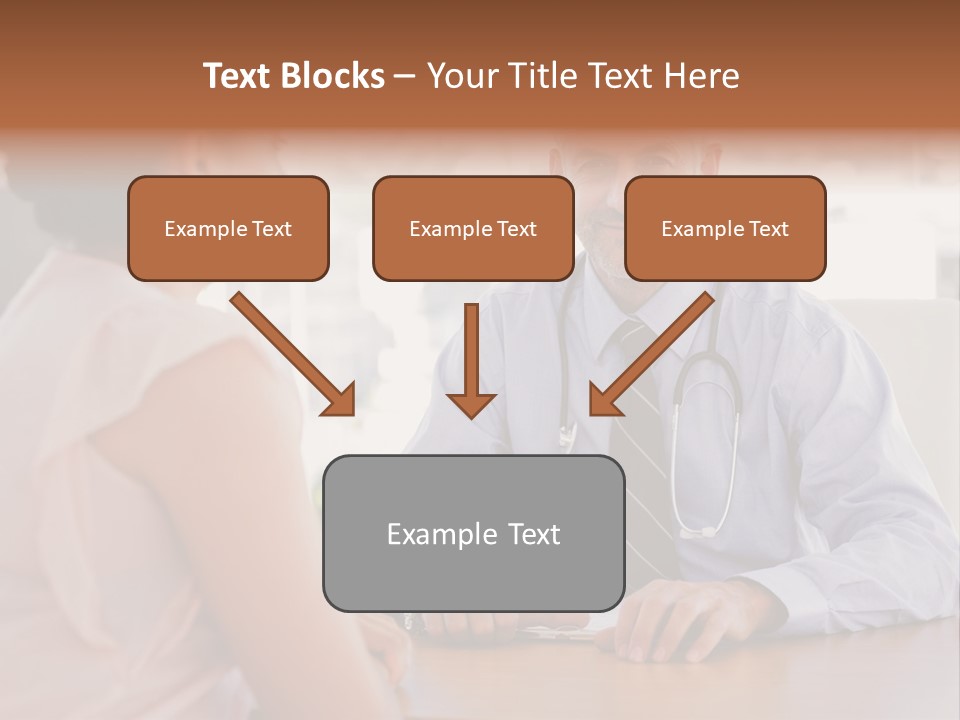 Text Blocks – Your Title Text Here

Example Text

Example Text

Example Text

Example Text